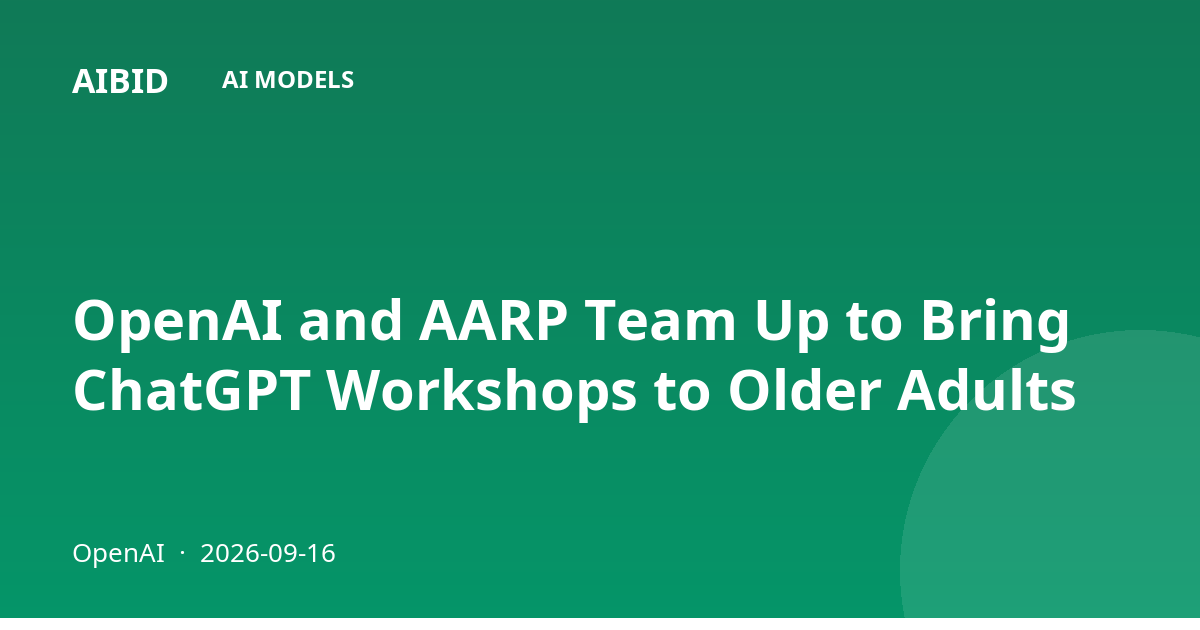 AIBID AI MODELS

OpenAI and AARP Team Up to Bring ChatGPT Workshops to Older Adults

OpenAI · 2026-09-16